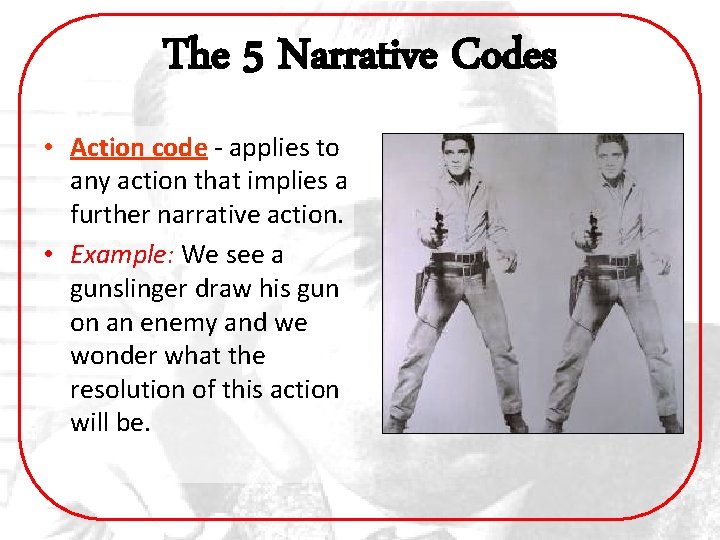 The 5 Narrative Codes

• Action code - applies to any action that implies a further narrative action.

• Example: We see a gunslinger draw his gun on an enemy and we wonder what the resolution of this action will be.